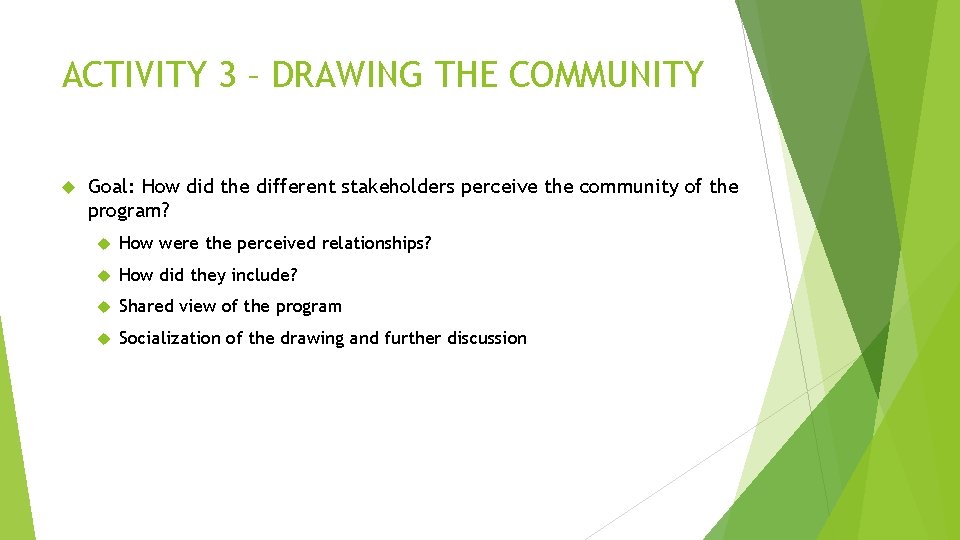 ACTIVITY 3 – DRAWING THE COMMUNITY

Goal: How did the different stakeholders perceive the community of the program?

How were the perceived relationships?

How did they include?

Shared view of the program

Socialization of the drawing and further discussion